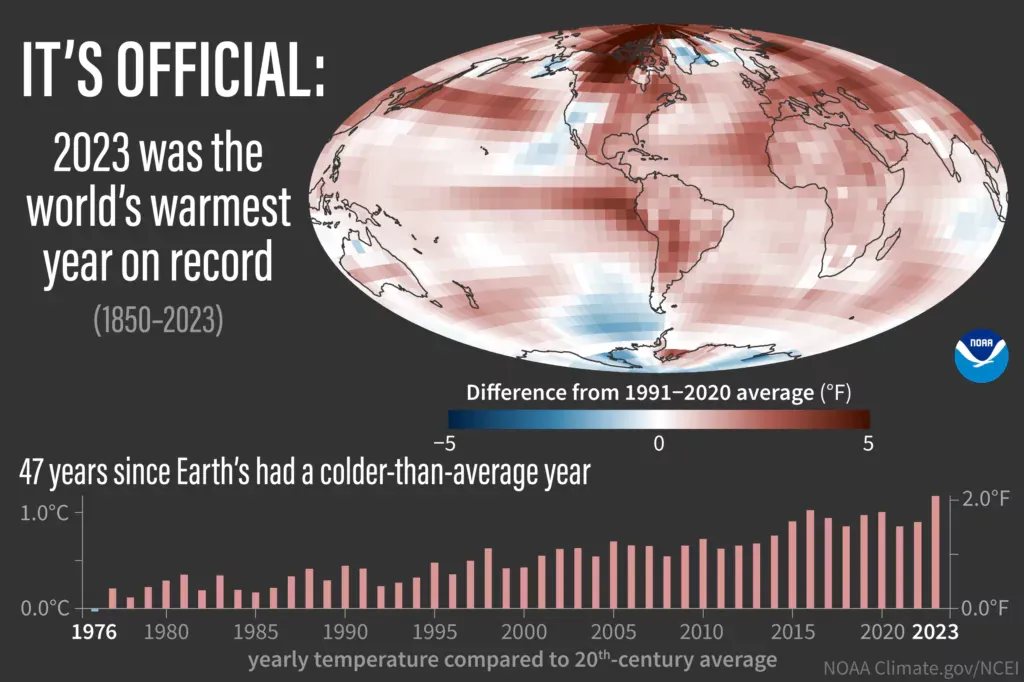 IT'S OFFICIAL:

2023 was the world's warmest year on record

(1850–2023)

NOAA

Difference from 1991–2020 average (°F)

−5 0 5

47 years since Earth's had a colder-than-average year

1.0°C
0.0°C

2.0°F
0.0°F

1976 1980 1985 1990 1995 2000 2005 2010 2015 2020 2023

yearly temperature compared to 20$^{th}$-century average

NOAA Climate.gov/NCEI